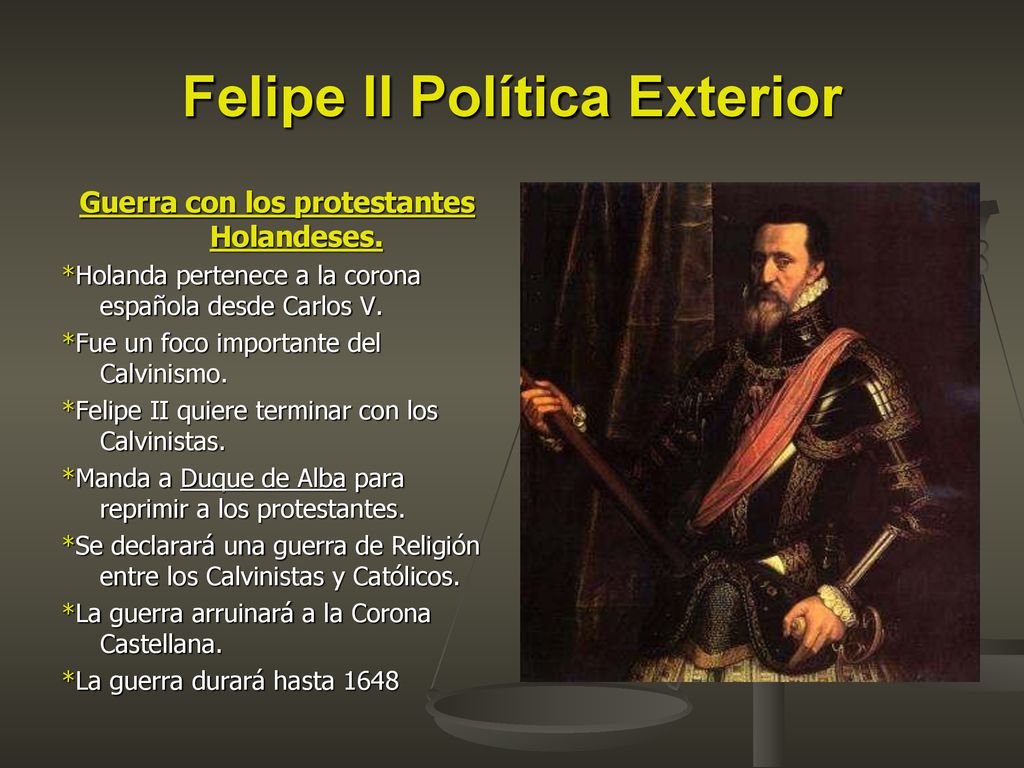 Felipe II Política Exterior

Guerra con los protestantes Holandeses.

*Holanda pertenece a la corona española desde Carlos V.

*Fue un foco importante del Calvinismo.

*Felipe II quiere terminar con los Calvinistas.

*Manda a Duque de Alba para reprimir a los protestantes.

*Se declarará una guerra de Religión entre los Calvinistas y Católicos.

*La guerra arruinará a la Corona Castellana.

*La guerra durará hasta 1648